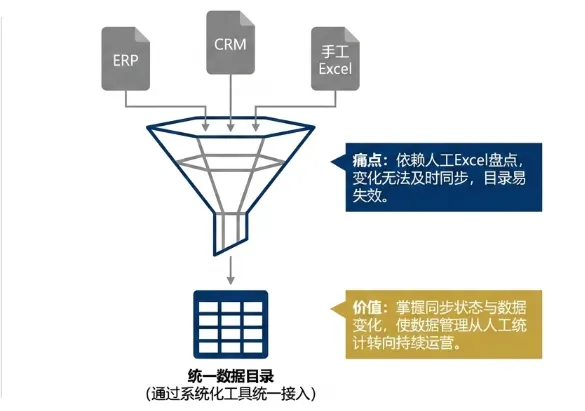 ERP

CRM

手工
Excel

痛点：依赖人工Excel盘点，变化无法及时同步，目录易失效。

价值：掌握同步状态与数据变化，使数据管理从人工统计转向持续运营。

统一数据目录
(通过系统化工具统一接入)